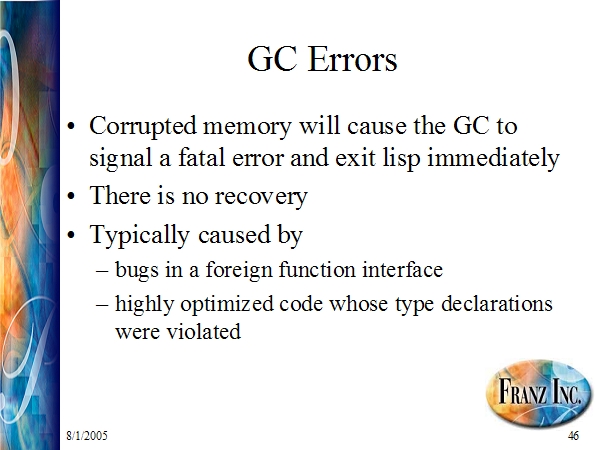 GC Errors

• Corrupted memory will cause the GC to signal a fatal error and exit lisp immediately
• There is no recovery
• Typically caused by
– bugs in a foreign function interface
– highly optimized code whose type declarations were violated

FRANZ INC.

8/1/2005

46